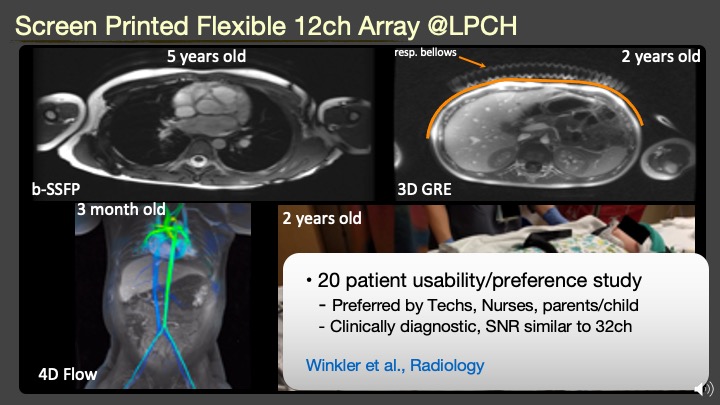 Screen Printed Flexible 12ch Array @LPCH

5 years old

b-SSFP

resp. bellows

2 years old

3D GRE

3 month old

4D Flow

2 years old

• 20 patient usability/preference study
- Preferred by Techs, Nurses, parents/child
- Clinically diagnostic, SNR similar to 32ch

Winkler et al., Radiology